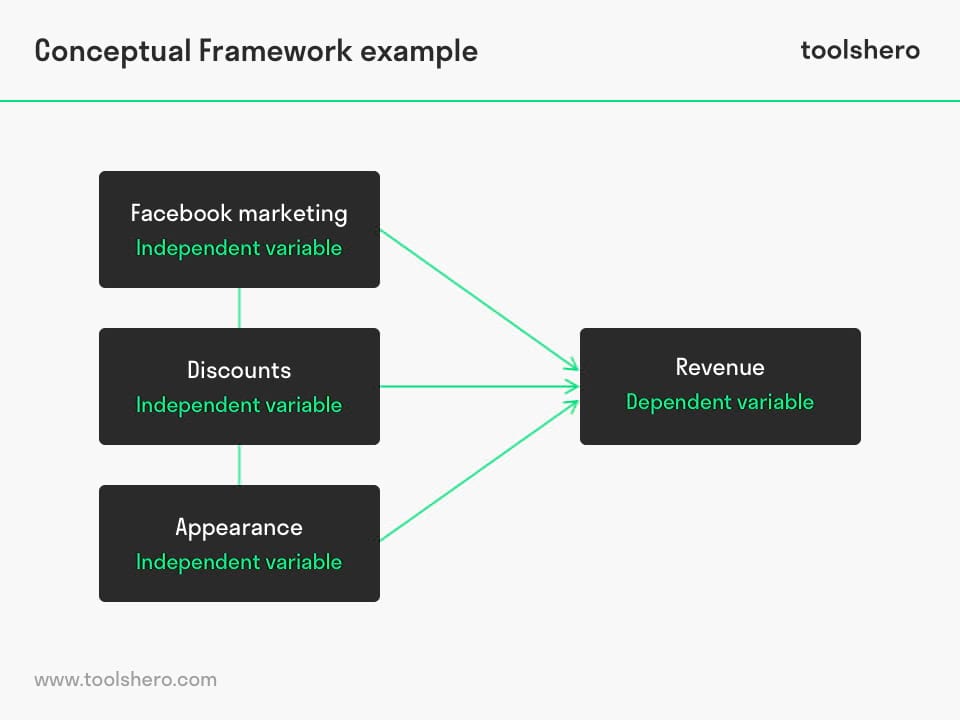 Conceptual Framework example

toolshero

Facebook marketing
Independent variable

Discounts
Independent variable

Appearance
Independent variable

Revenue
Dependent variable

www.toolshero.com